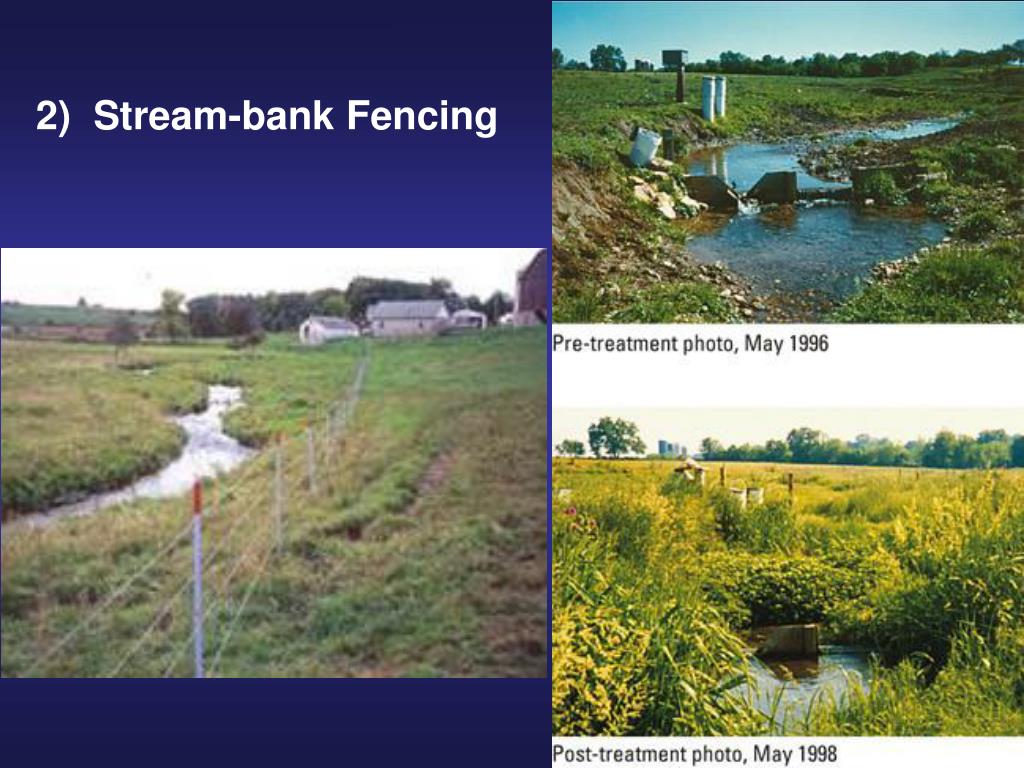 2) Stream-bank Fencing

Pre-treatment photo, May 1996

Post-treatment photo, May 1998